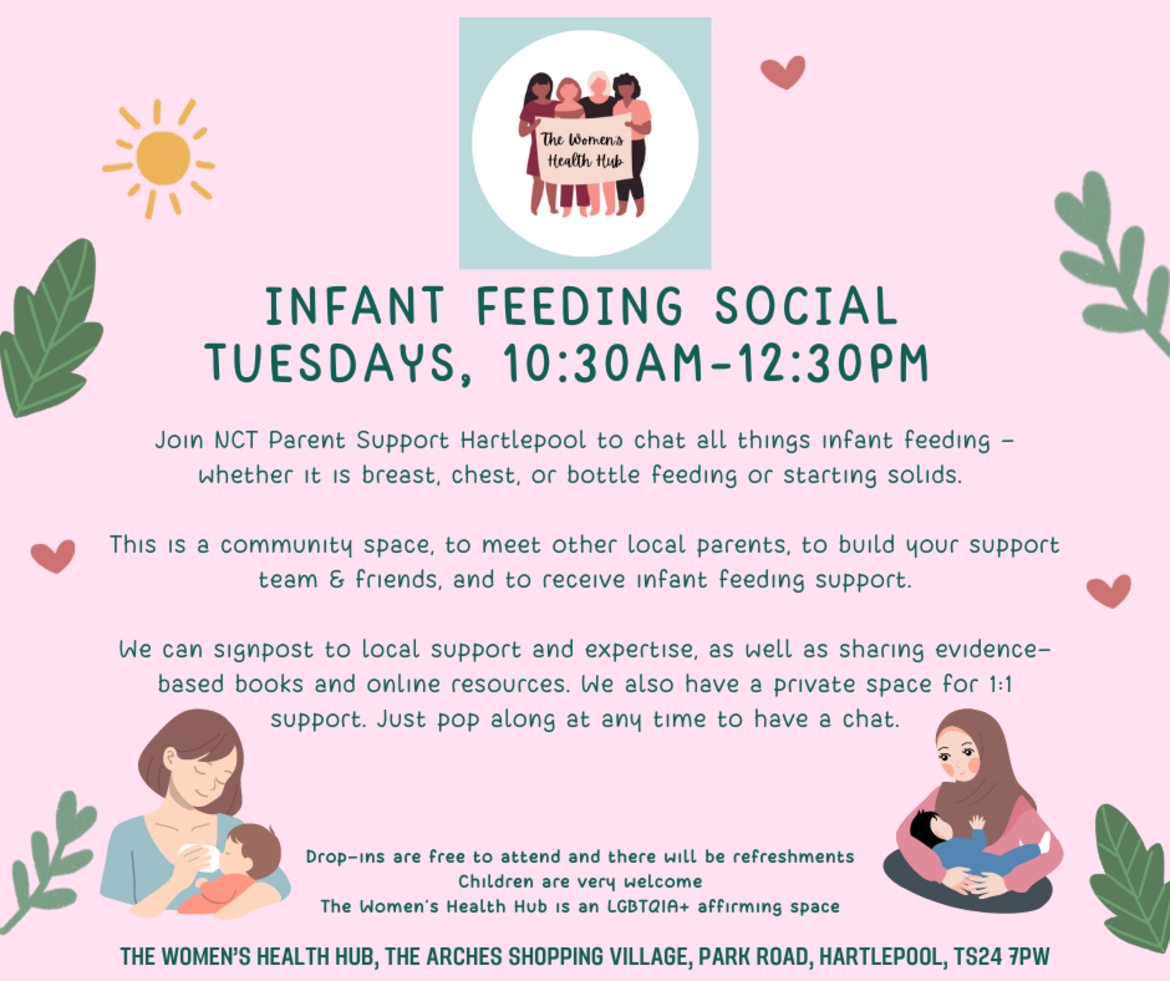 The Women's Health Hub

INFANT FEEDING SOCIAL
TUESDAYS, 10:30AM-12:30PM

Join NCT Parent Support Hartlepool to chat all things infant feeding - whether it is breast, chest, or bottle feeding or starting solids.

This is a community space, to meet other local parents, to build your support team & friends, and to receive infant feeding support.

We can signpost to local support and expertise, as well as sharing evidence-based books and online resources. We also have a private space for 1:1 support. Just pop along at any time to have a chat.

Drop-ins are free to attend and there will be refreshments
Children are very welcome
The Women's Health Hub is an LGBTQIA+ affirming space

THE WOMEN'S HEALTH HUB, THE ARCHES SHOPPING VILLAGE, PARK ROAD, HARTLEPOOL, TS24 7PW